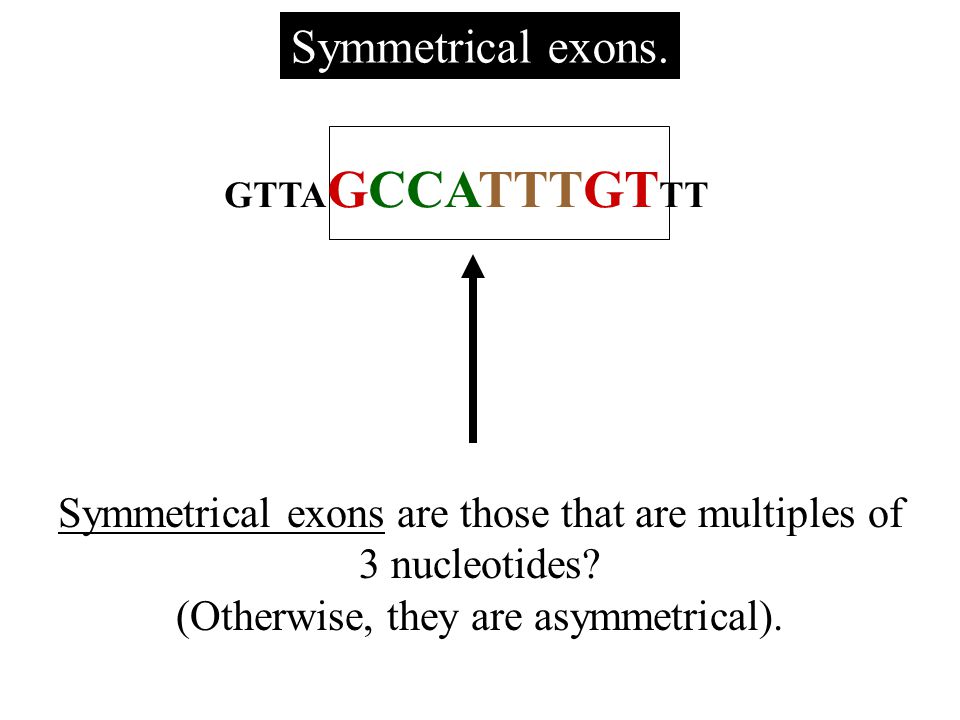 Symmetrical exons.

GTTAGCCATTTGTTT

Symmetrical exons are those that are multiples of 3 nucleotides?
(Otherwise, they are asymmetrical).